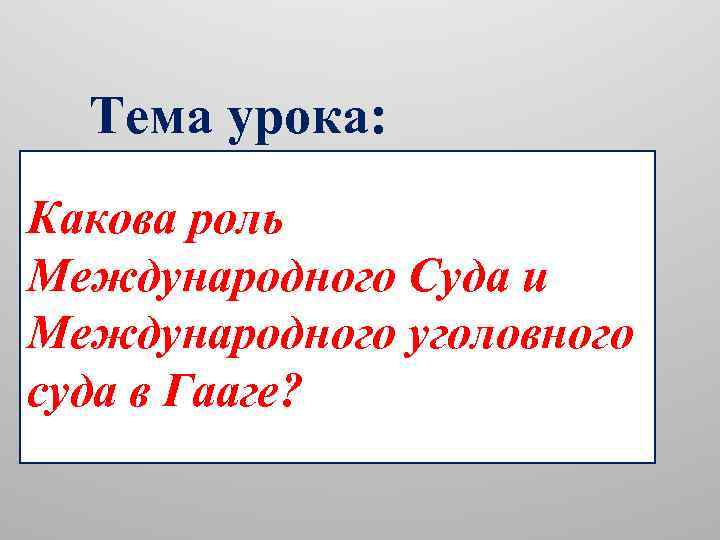 Тема урока:

Какова роль Международного Суда и Международного уголовного суда в Гааге?